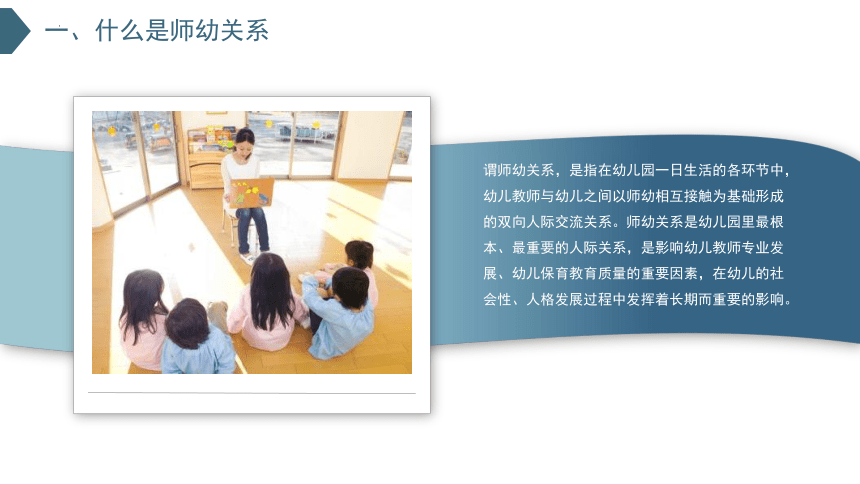 一、什么是师幼关系

谓师幼关系，是指在幼儿园一日生活的各环节中，幼儿教师与幼儿之间以师幼相互接触为基础形成的双向人际交流关系。师幼关系是幼儿园里最根本、最重要的人际关系，是影响幼儿教师专业发展、幼儿保育教育质量的重要因素，在幼儿的社会性、人格发展过程中发挥着长期而重要的影响。